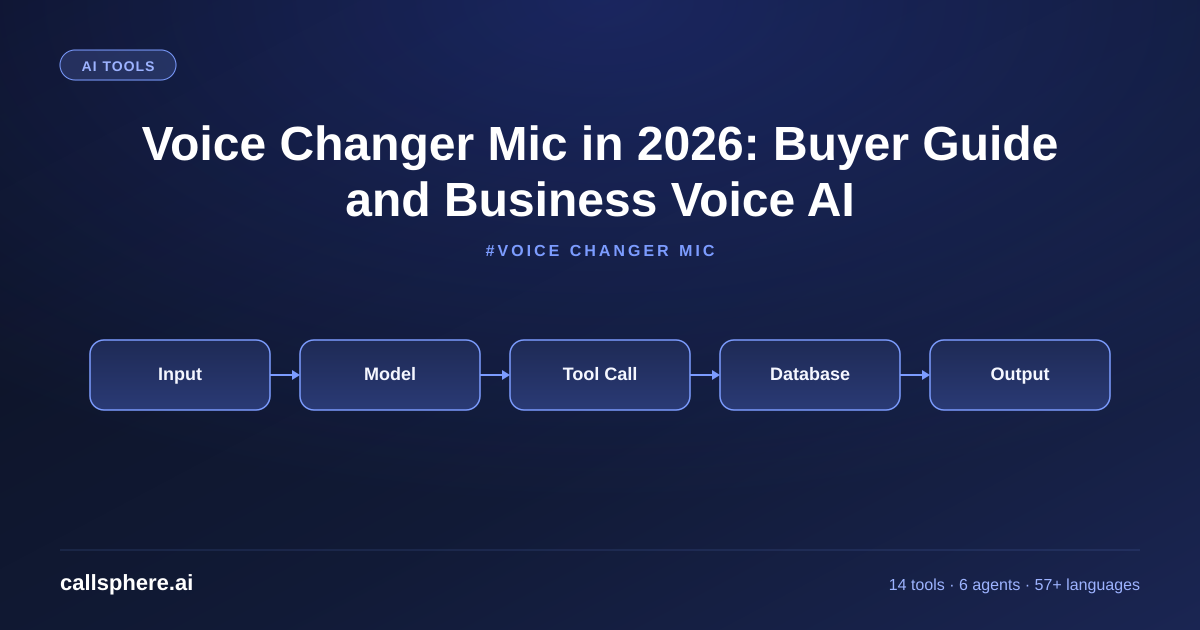 AI TOOLS

Voice Changer Mic in 2026: Buyer Guide and Business Voice AI

#VOICE CHANGER MIC

Input

Model

Tool Call

Database

Output

callsphere.ai

14 tools · 6 agents · 57+ languages